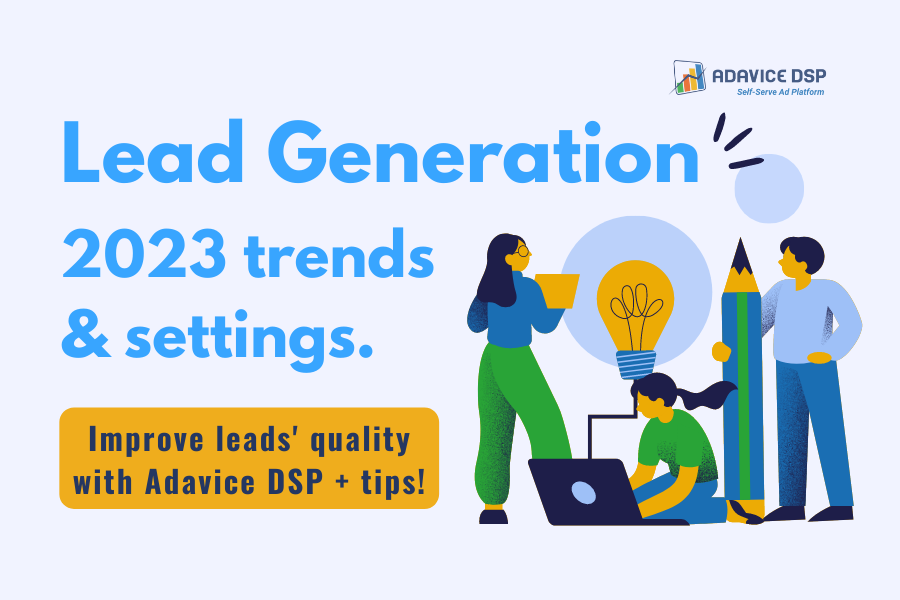 ADAVICE DSP
Self-Serve Ad Platform

Lead Generation
2023 trends & settings.

Improve leads' quality with Adavice DSP + tips!